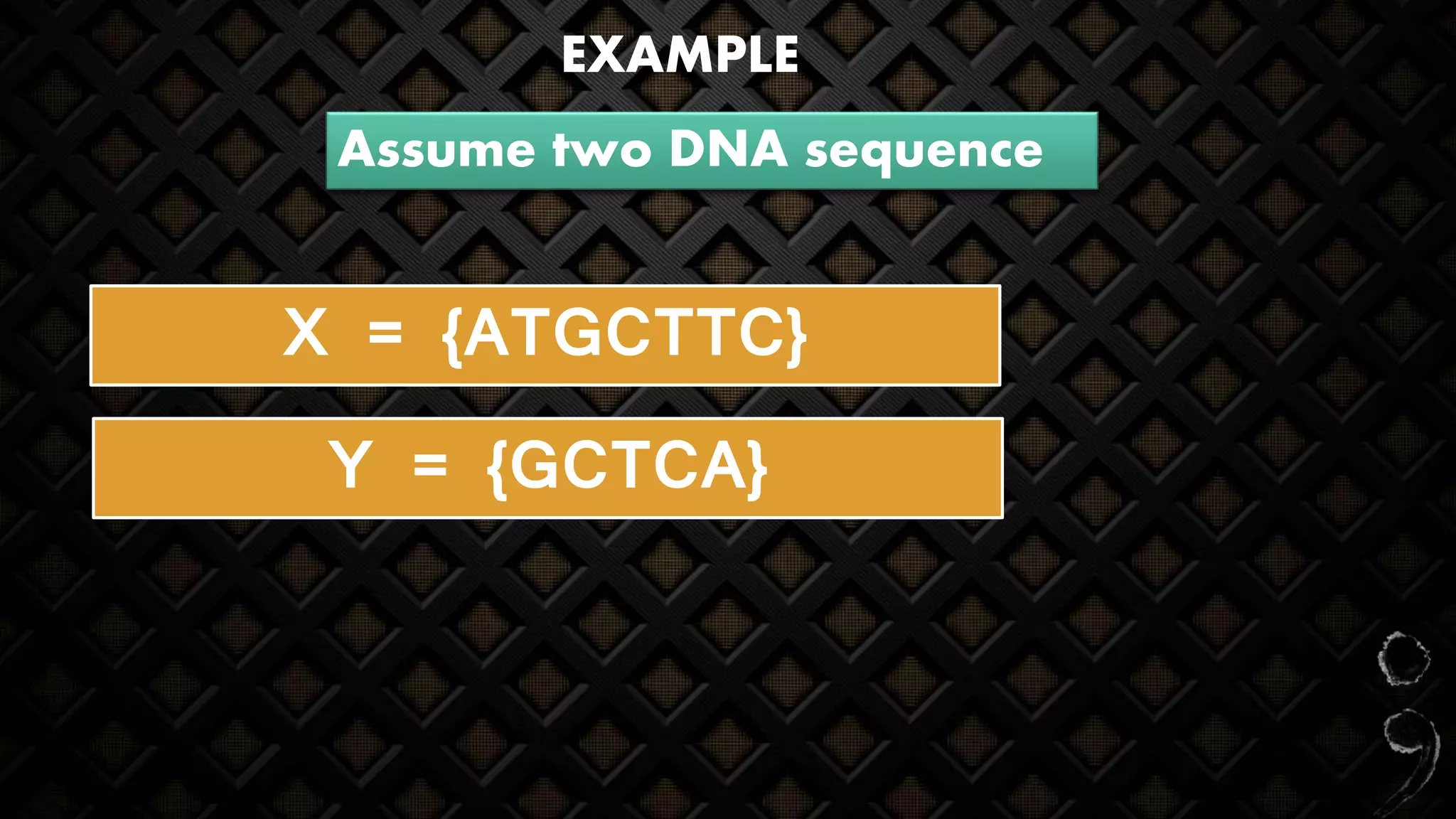 EXAMPLE

Assume two DNA sequence

X = {ATGCTTC}

Y = {GCTCA}